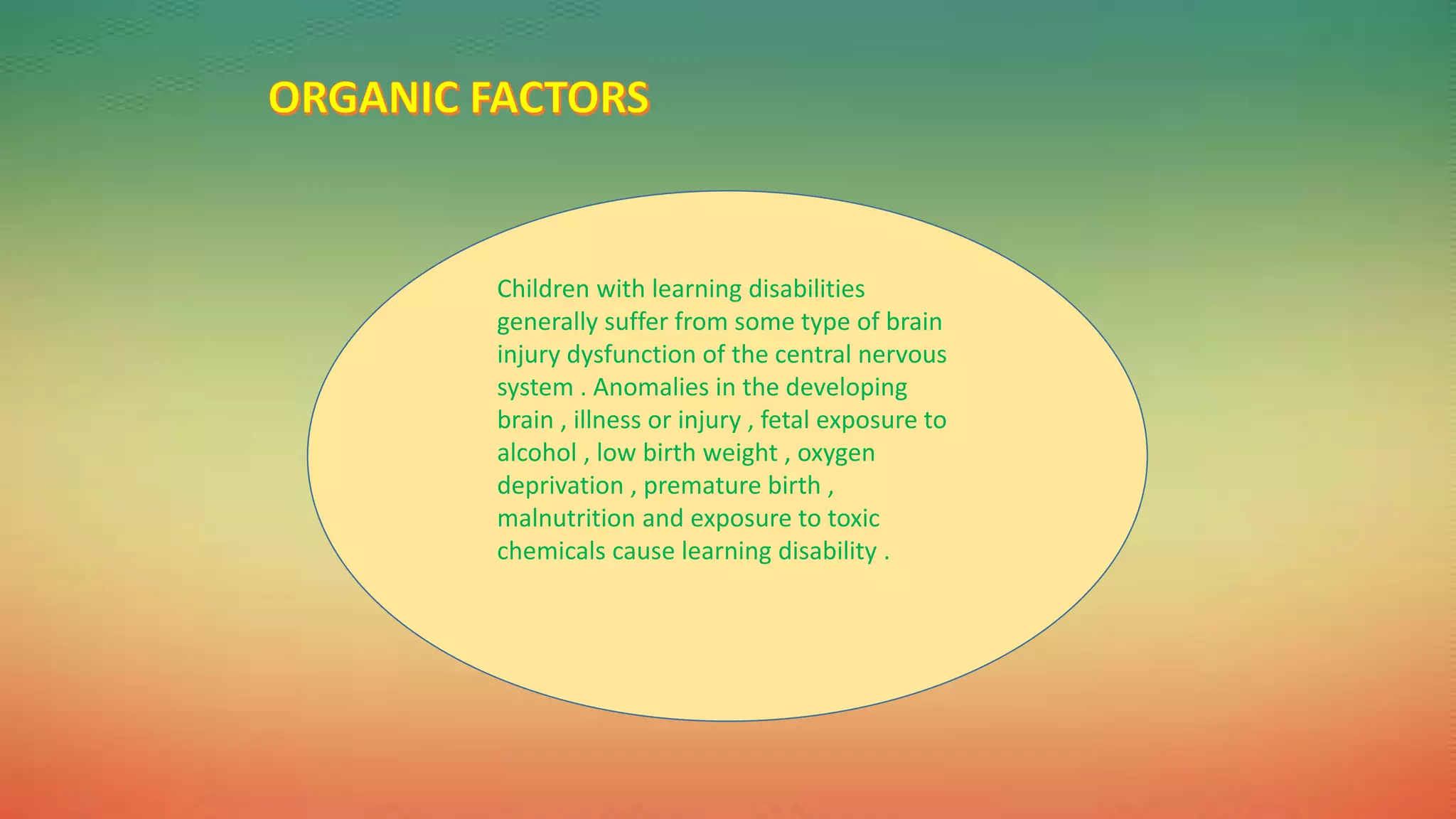 ORGANIC FACTORS

Children with learning disabilities generally suffer from some type of brain injury dysfunction of the central nervous system . Anomalies in the developing brain , illness or injury , fetal exposure to alcohol , low birth weight , oxygen deprivation , premature birth , malnutrition and exposure to toxic chemicals cause learning disability .